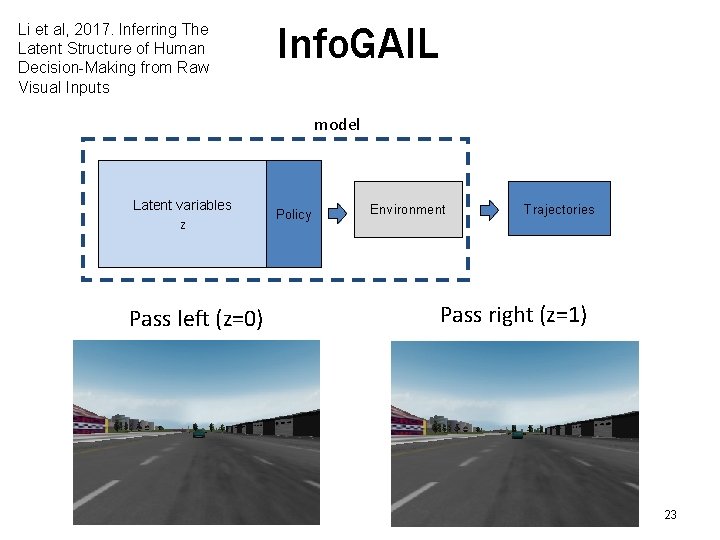 Li et al, 2017. Inferring The Latent Structure of Human Decision-Making from Raw Visual Inputs

InfoGAIL

model

Latent variables
z

Policy

Environment

Trajectories

Pass left (z=0)

Pass right (z=1)

23